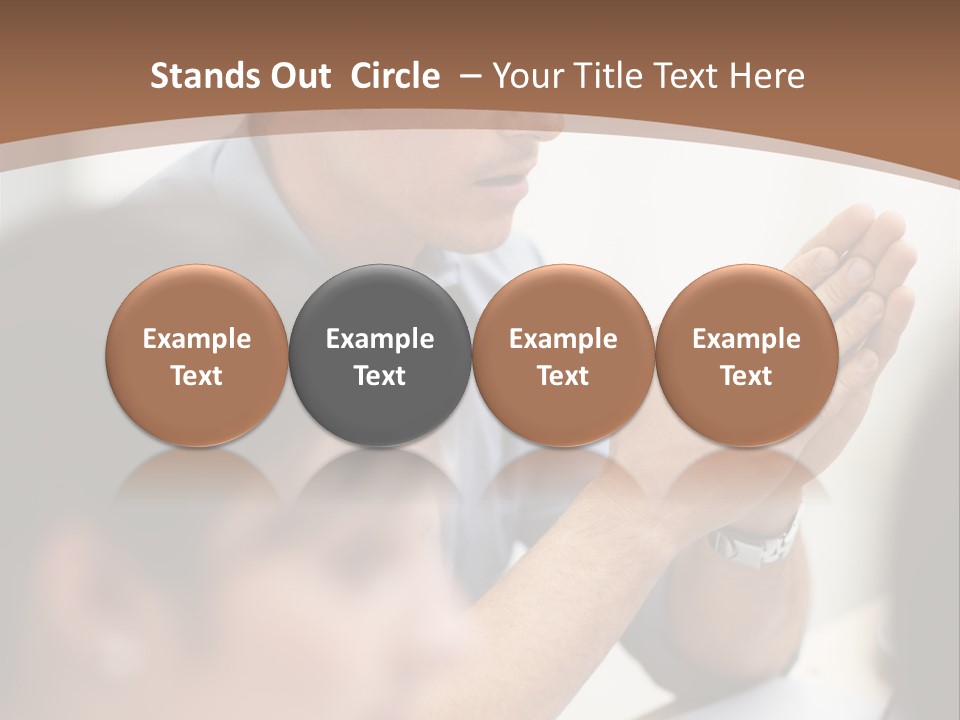 Stands Out  Circle  – Your Title Text Here

Example Text

Example Text

Example Text

Example Text